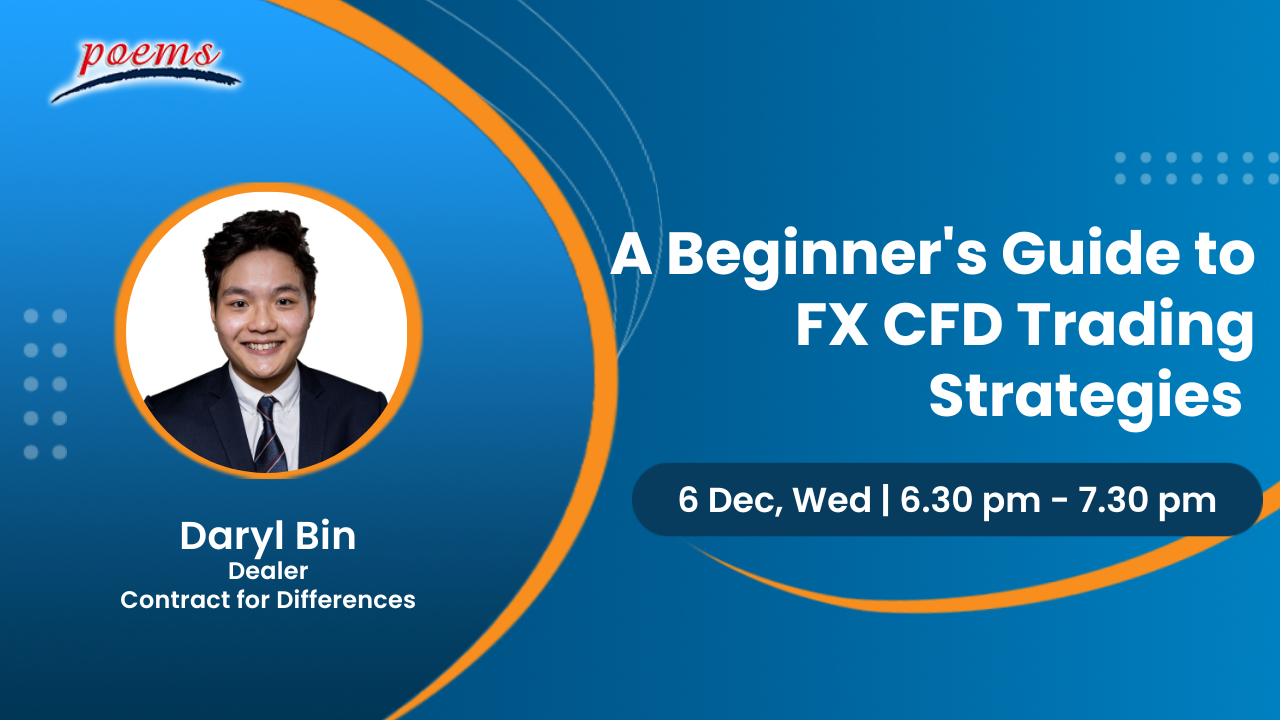 poems

A Beginner's Guide to FX CFD Trading Strategies

6 Dec, Wed | 6.30 pm - 7.30 pm

Daryl Bin
Dealer
Contract for Differences